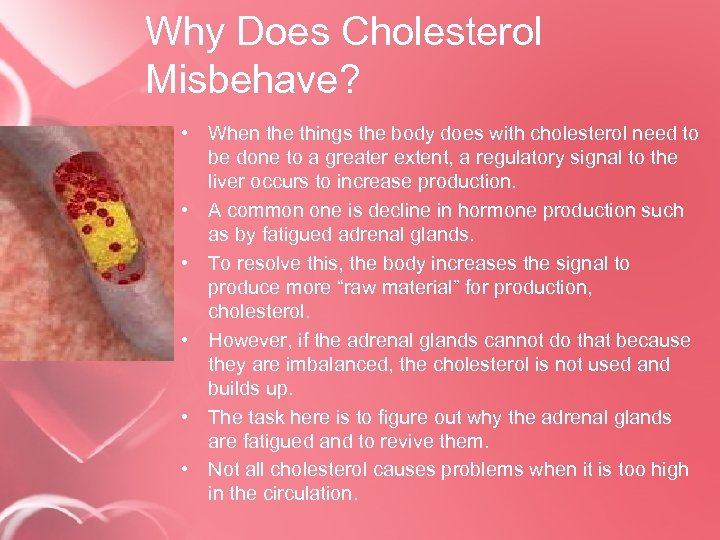 Why Does Cholesterol Misbehave?

• When the things the body does with cholesterol need to be done to a greater extent, a regulatory signal to the liver occurs to increase production.
• A common one is decline in hormone production such as by fatigued adrenal glands.
• To resolve this, the body increases the signal to produce more “raw material” for production, cholesterol.
• However, if the adrenal glands cannot do that because they are imbalanced, the cholesterol is not used and builds up.
• The task here is to figure out why the adrenal glands are fatigued and to revive them.
• Not all cholesterol causes problems when it is too high in the circulation.